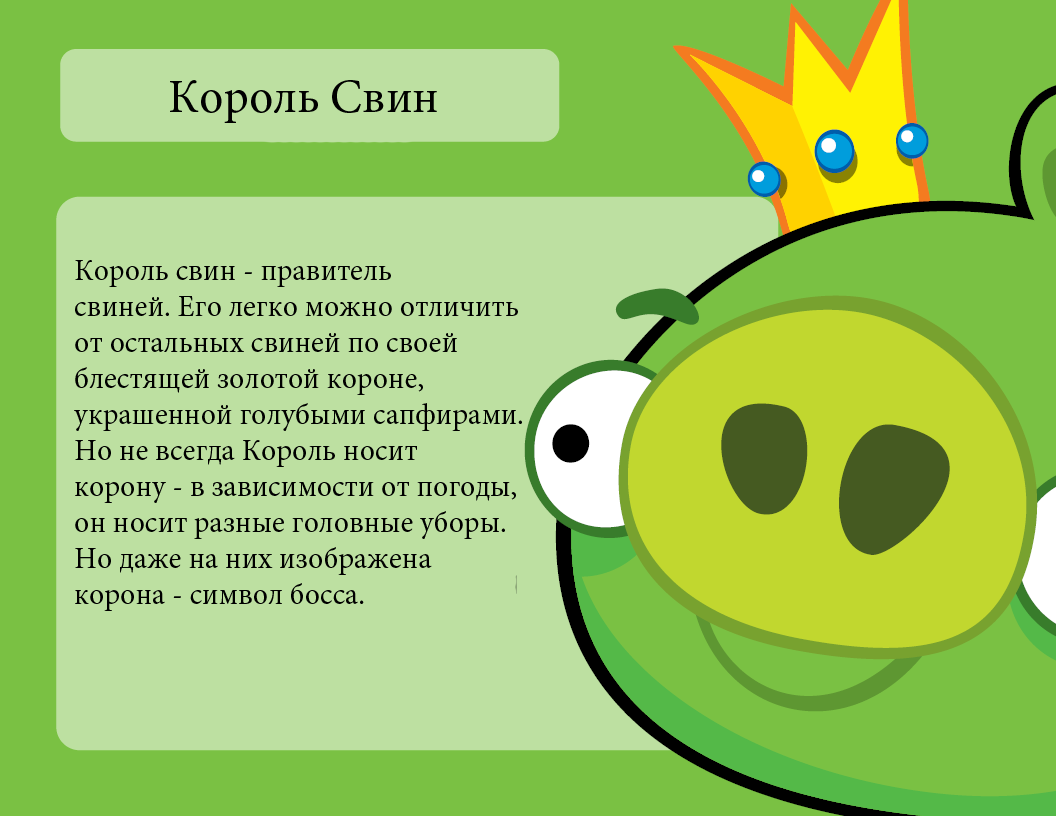 Король Свин

Король свин - правитель свиней. Его легко можно отличить от остальных свиней по своей блестящей золотой короне, украшенной голубыми сапфирами. Но не всегда Король носит корону - в зависимости от погоды, он носит разные головные уборы. Но даже на них изображена корона - символ босса.